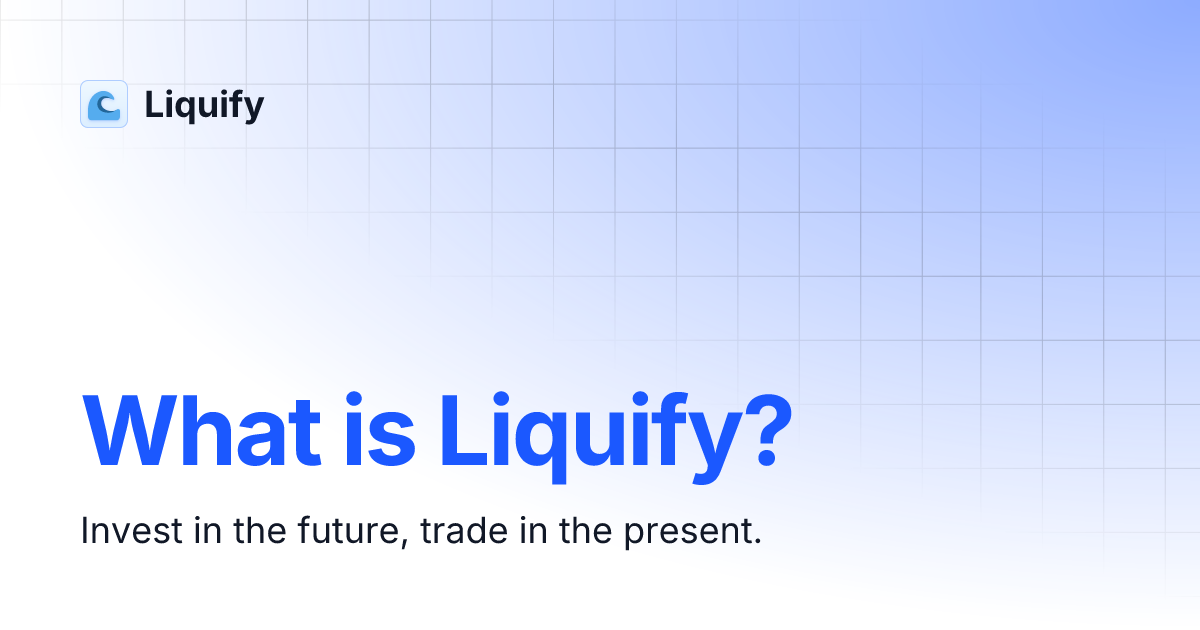 Liquify

What is Liquify?

Invest in the future, trade in the present.